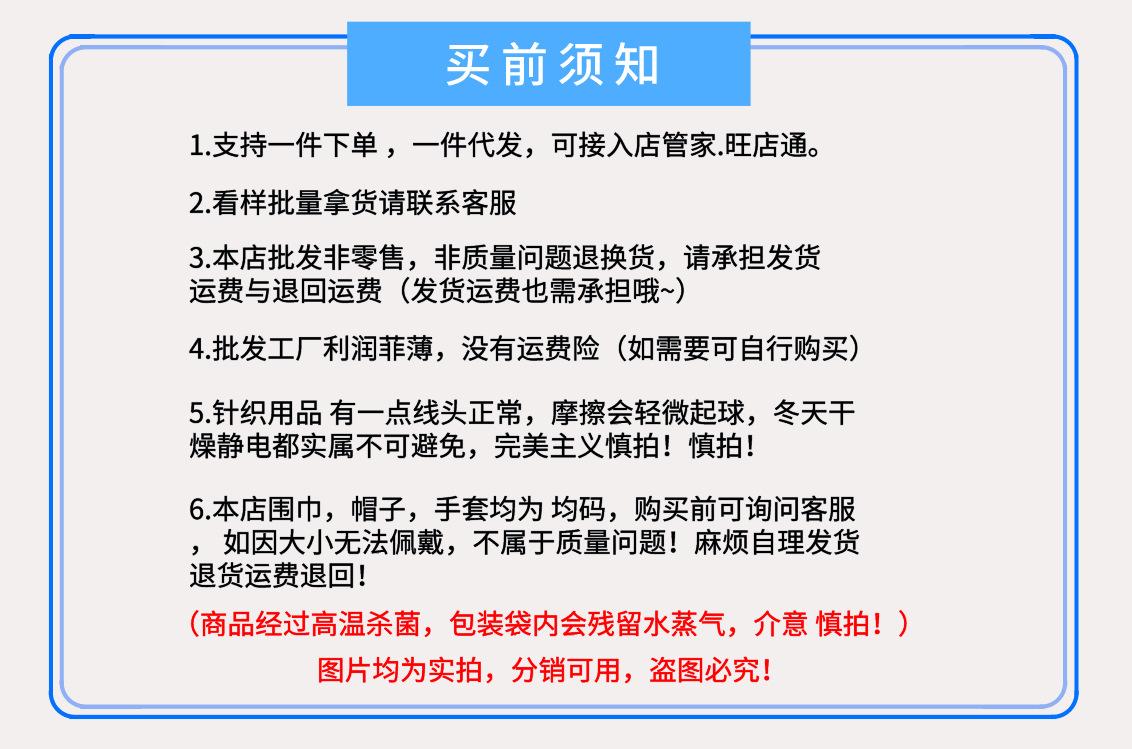 买前须知

1.支持一件下单，一件代发，可接入店管家.旺店通。

2.看样批量拿货请联系客服

3.本店批发非零售，非质量问题退换货，请承担发货运费与退回运费（发货运费也需承担哦~）

4.批发工厂利润菲薄，没有运费险（如需要可自行购买）

5.针织用品 有一点线头正常，摩擦会轻微起球，冬天干燥静电都实属不可避免，完美主义慎拍！慎拍！

6.本店围巾，帽子，手套均为 均码，购买前可询问客服，如因大小无法佩戴，不属于质量问题！麻烦自理发货退货运费退回！

（商品经过高温杀菌，包装袋内会残留水蒸气，介意 慎拍！）

图片均为实拍，分销可用，盗图必究！